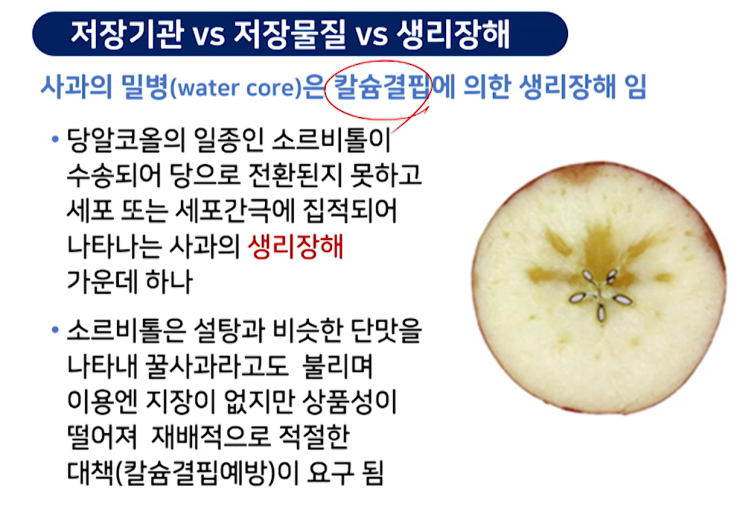 저장기관 vs 저장물질 vs 생리장해

사과의 밀병(water core)은 칼슘결핍에 의한 생리장해 임

• 당알코올의 일종인 소르비톨이 수송되어 당으로 전환된지 못하고 세포 또는 세포간극에 집적되어 나타나는 사과의 생리장해 가운데 하나

• 소르비톨은 설탕과 비슷한 단맛을 나타내 꿀사과라고도 불리며 이용엔 지장이 없지만 상품성이 떨어져 재배적으로 적절한 대책(칼슘결핍예방)이 요구 됨